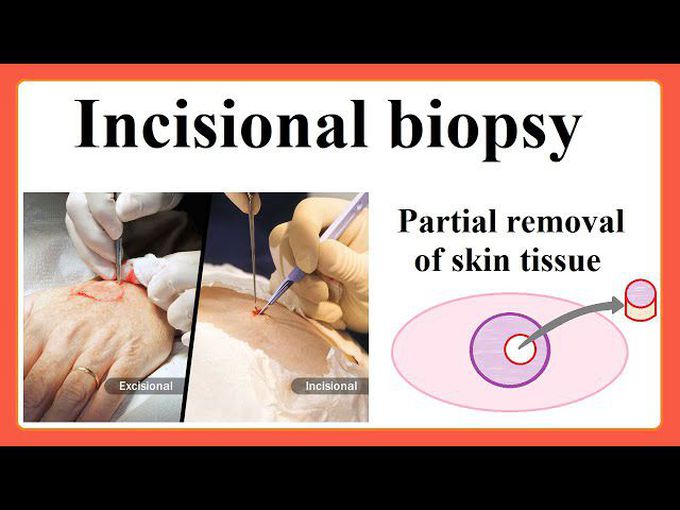 Incisional biopsy

Excisional

Incisional

Partial removal of skin tissue